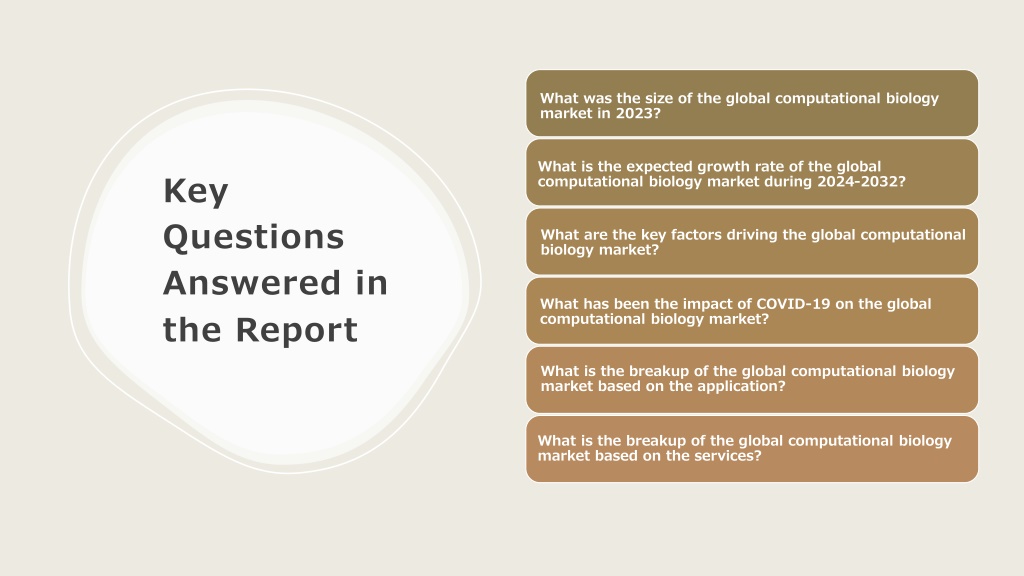 Key Questions Answered in the Report

What was the size of the global computational biology market in 2023?

What is the expected growth rate of the global computational biology market during 2024-2032?

What are the key factors driving the global computational biology market?

What has been the impact of COVID-19 on the global computational biology market?

What is the breakup of the global computational biology market based on the application?

What is the breakup of the global computational biology market based on the services?